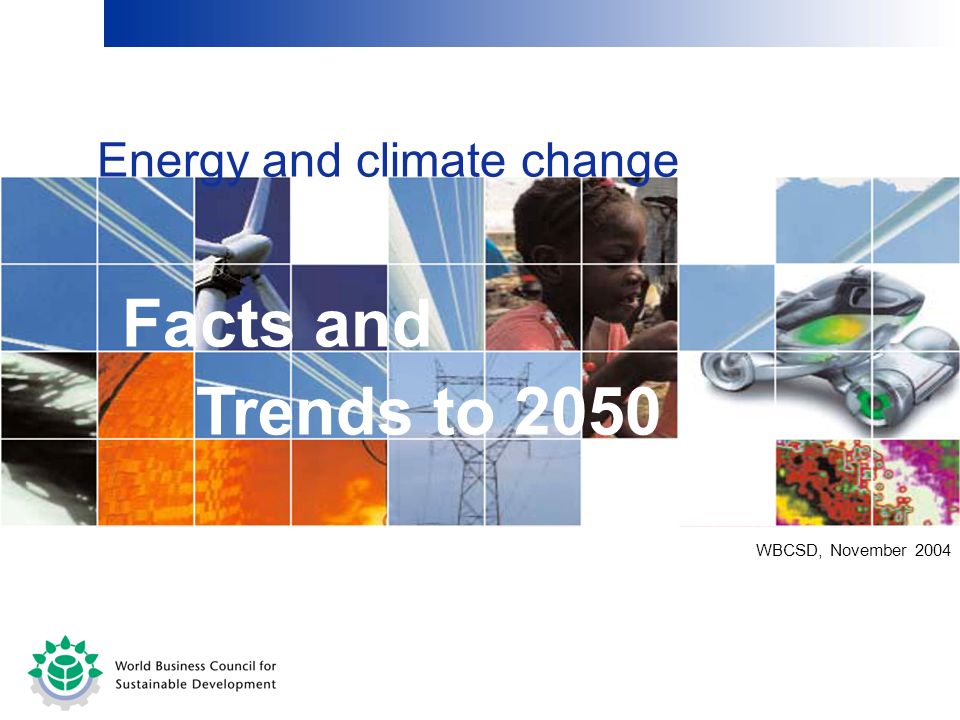 Energy and climate change

Facts and Trends to 2050

WBCSD, November 2004

World Business Council for Sustainable Development